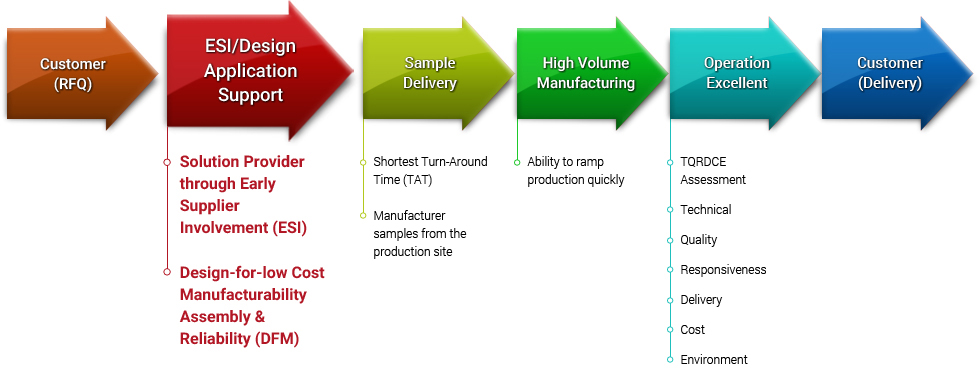 Customer (RFQ)

ESI/Design Application Support

Solution Provider through Early Supplier Involvement (ESI)

Design-for-low Cost Manufacturability Assembly & Reliability (DFM)

Sample Delivery

Shortest Turn-Around Time (TAT)

Manufacturer samples from the production site

High Volume Manufacturing

Ability to ramp production quickly

Operation Excellent

TQRDCE Assessment

Technical

Quality

Responsiveness

Delivery

Cost

Environment

Customer (Delivery)